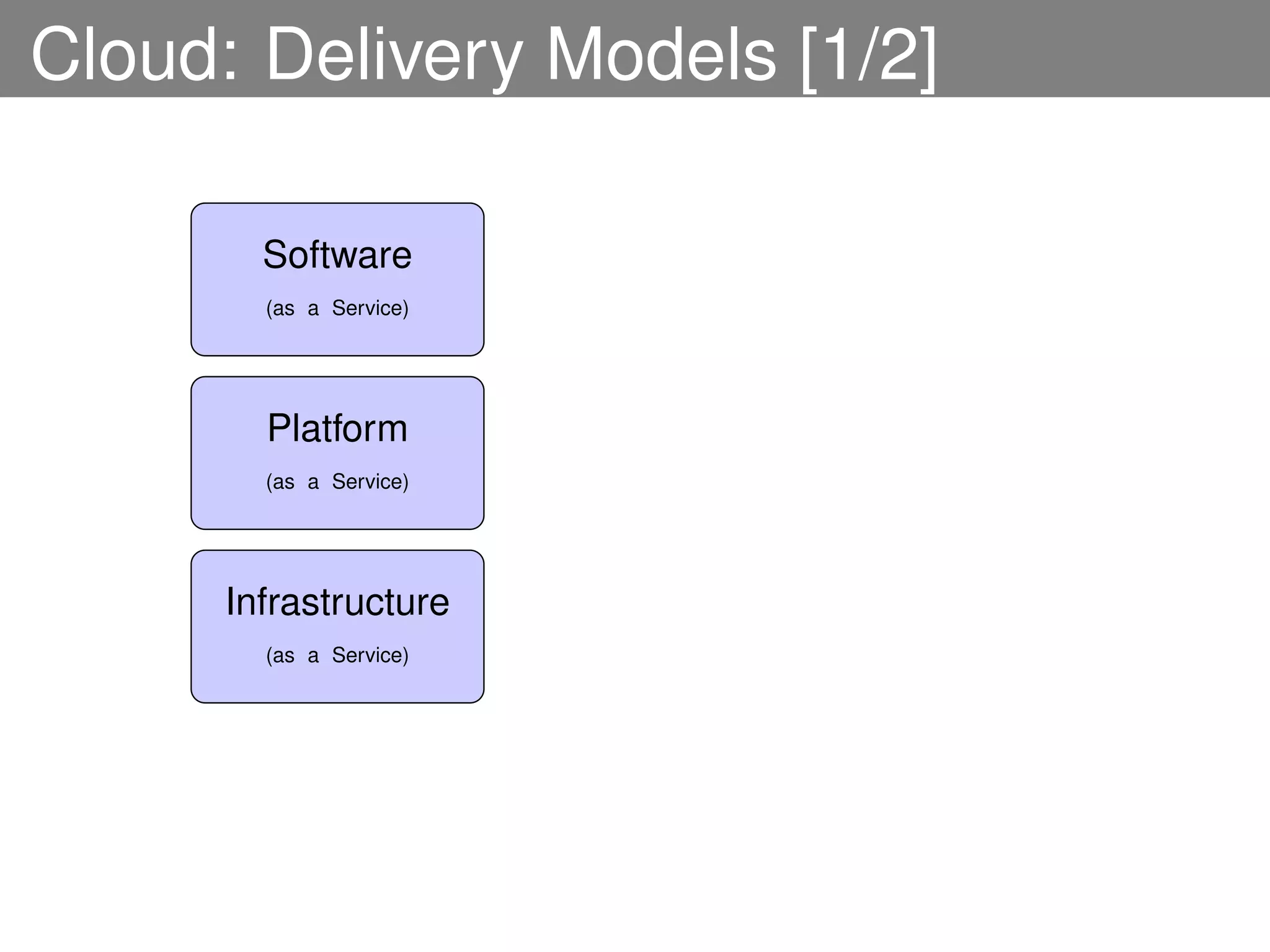 Cloud: Delivery Models [1/2]

Software

(as a Service)

Platform

(as a Service)

Infrastructure

(as a Service)